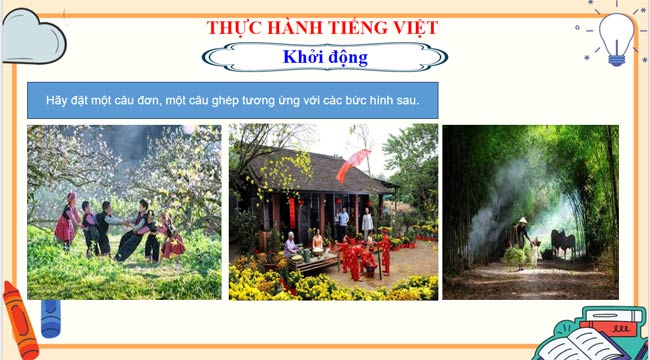 THỰC HÀNH TIẾNG VIỆT

Khởi động

Hãy đặt một câu đơn, một câu ghép tương ứng với các bức hình sau.